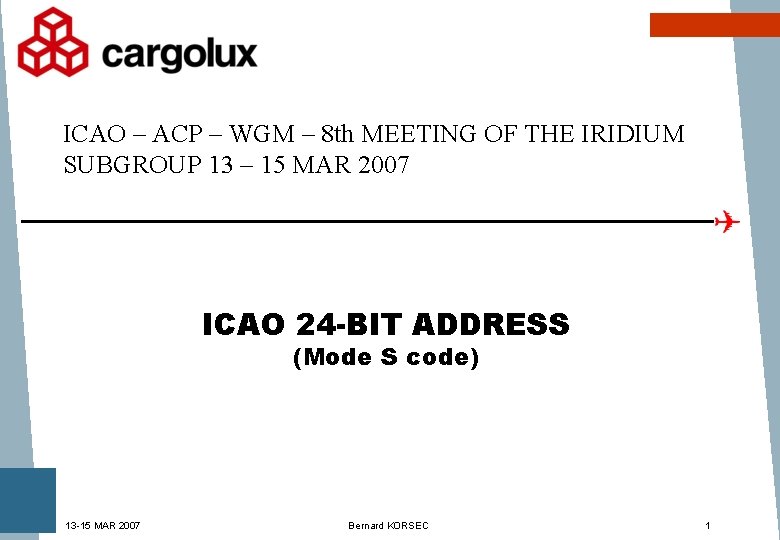 cargolux

ICAO – ACP – WGM – 8th MEETING OF THE IRIDIUM SUBGROUP 13 – 15 MAR 2007

ICAO 24-BIT ADDRESS
(Mode S code)

13-15 MAR 2007

Bernard KORSEC

1